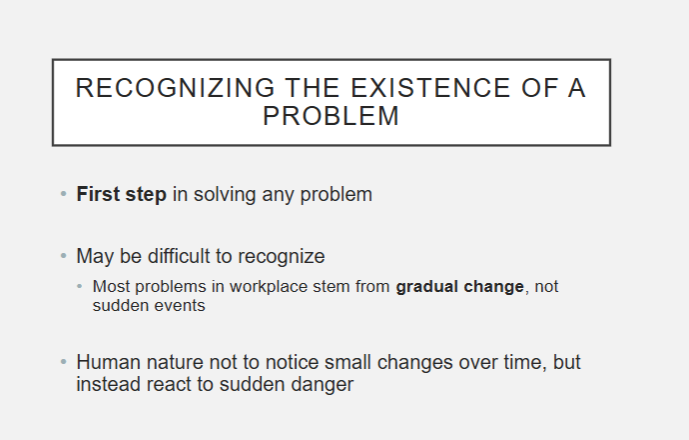 RECOGNIZING THE EXISTENCE OF A PROBLEM

• First step in solving any problem

• May be difficult to recognize
  • Most problems in workplace stem from gradual change, not sudden events

• Human nature not to notice small changes over time, but instead react to sudden danger